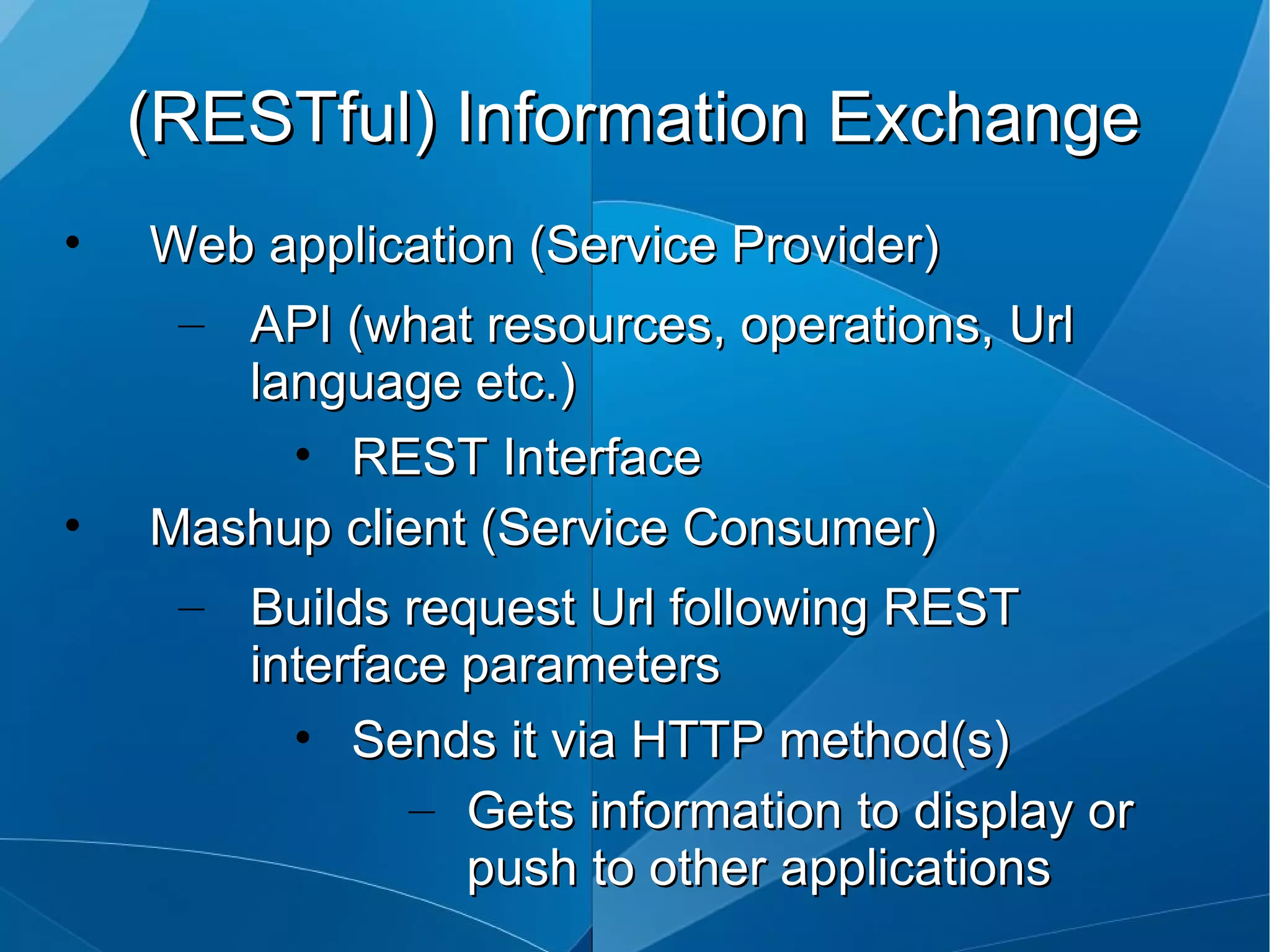 (RESTful) Information Exchange

• Web application (Service Provider)
 – API (what resources, operations, Url language etc.)
  • REST Interface
• Mashup client (Service Consumer)
 – Builds request Url following REST interface parameters
  • Sends it via HTTP method(s)
   – Gets information to display or push to other applications